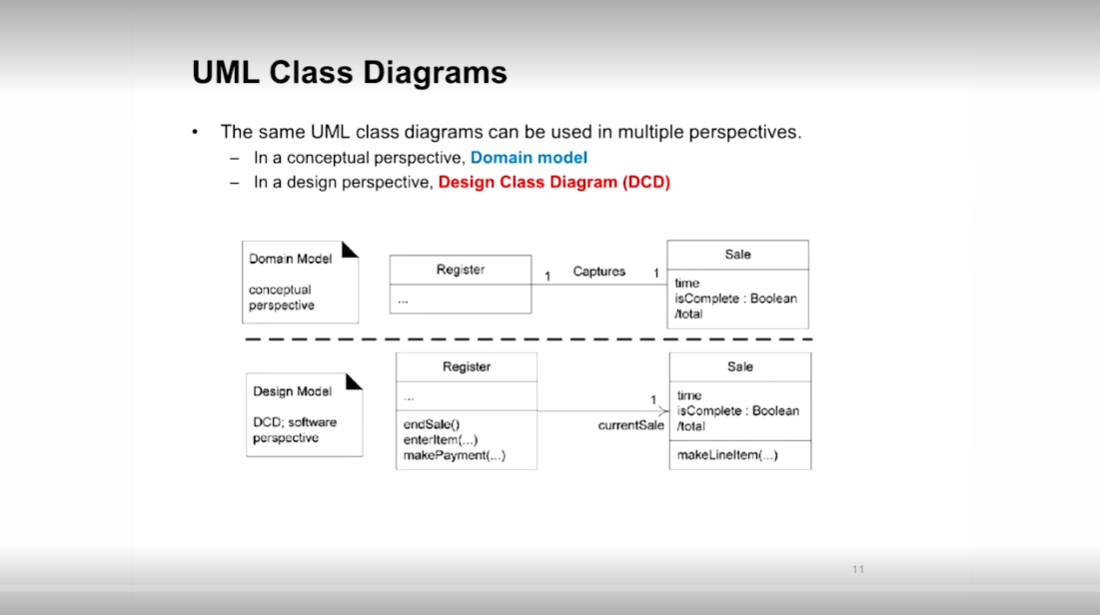 UML Class Diagrams

• The same UML class diagrams can be used in multiple perspectives.
– In a conceptual perspective, Domain model
– In a design perspective, Design Class Diagram (DCD)

Domain Model

conceptual perspective

Register

...

1 Captures 1

Sale

time
isComplete : Boolean
/total

Design Model

DCD; software perspective

Register

...

endSale()
enterItem(...)
makePayment(...)

1
currentSale

Sale

time
isComplete : Boolean
/total

makeLineItem(...)

11